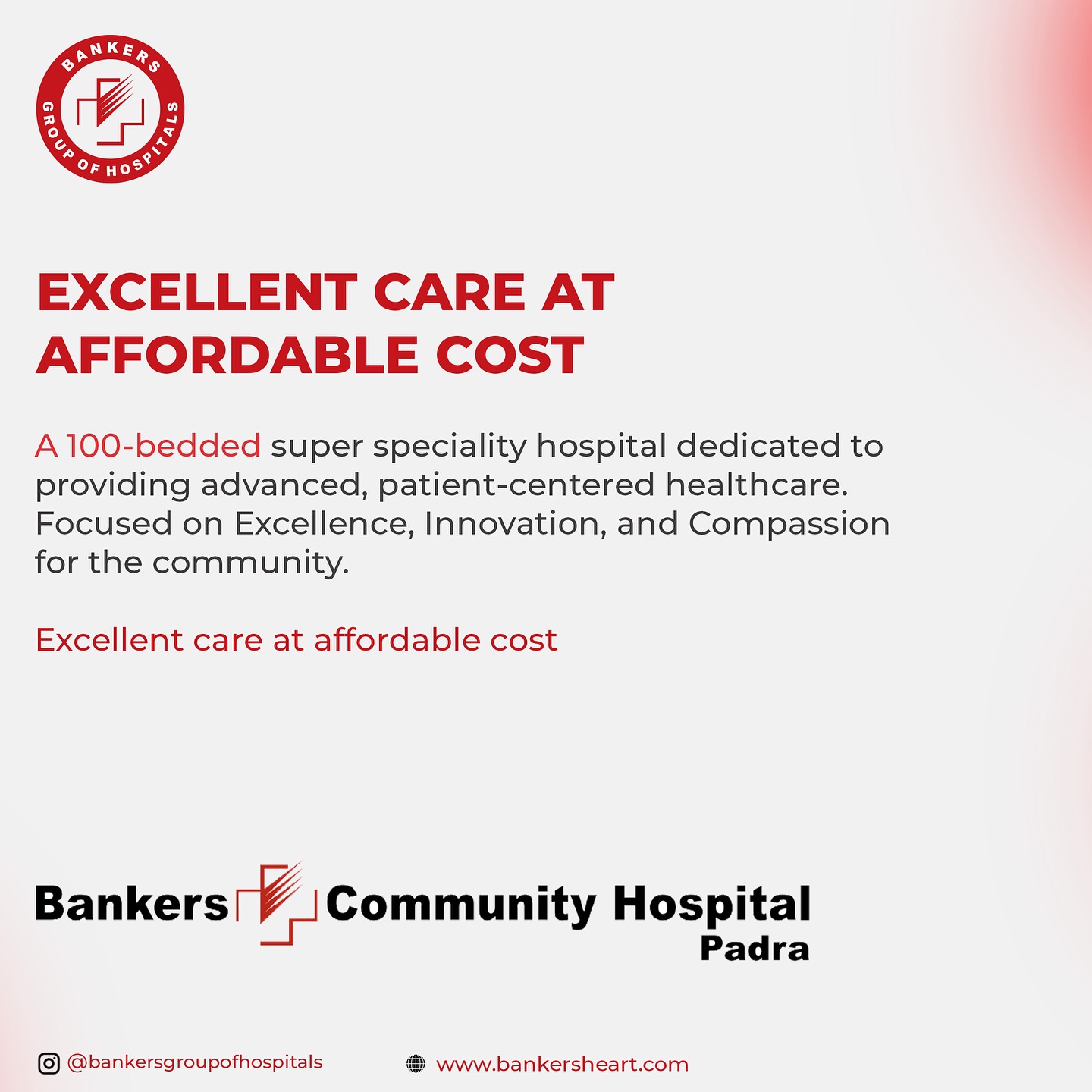 BANKERS GROUP OF HOSPITALS

EXCELLENT CARE AT AFFORDABLE COST

A 100-bedded super speciality hospital dedicated to providing advanced, patient-centered healthcare. Focused on Excellence, Innovation, and Compassion for the community.

Excellent care at affordable cost

Bankers Community Hospital
Padra

@bankersgroupofhospitals

www.bankersheart.com